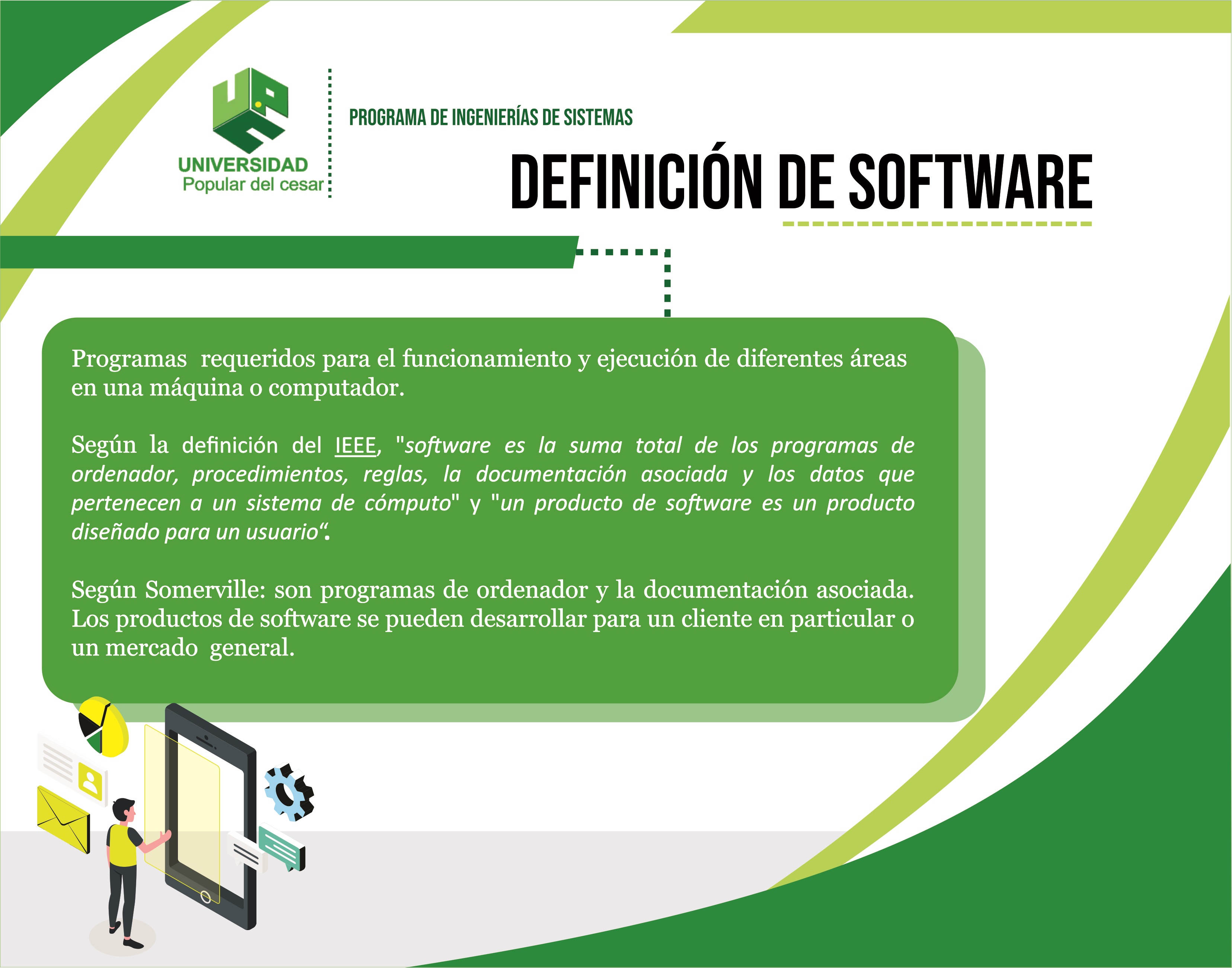 UNIVERSIDAD
Popular del cesar

PROGRAMA DE INGENIERÍAS DE SISTEMAS

DEFINICIÓN DE SOFTWARE

Programas requeridos para el funcionamiento y ejecución de diferentes áreas en una máquina o computador.

Según la definición del IEEE, "software es la suma total de los programas de ordenador, procedimientos, reglas, la documentación asociada y los datos que pertenecen a un sistema de cómputo" y "un producto de software es un producto diseñado para un usuario“.

Según Somerville: son programas de ordenador y la documentación asociada. Los productos de software se pueden desarrollar para un cliente en particular o un mercado general.